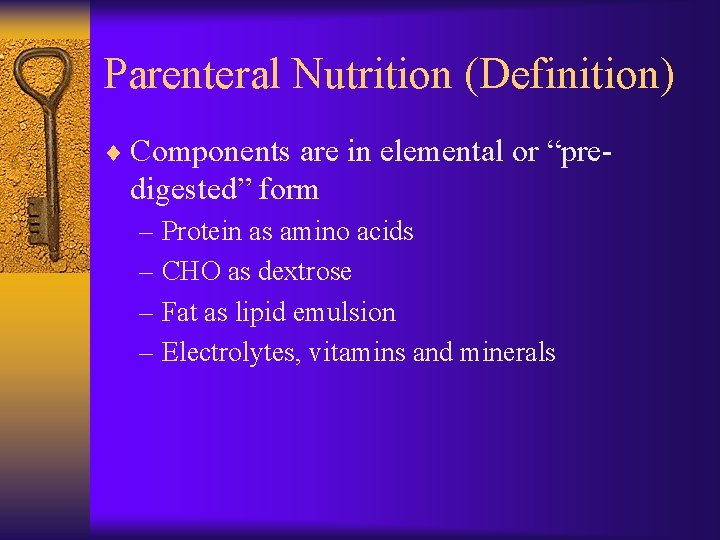 Parenteral Nutrition (Definition)

♦ Components are in elemental or “pre-digested” form
– Protein as amino acids
– CHO as dextrose
– Fat as lipid emulsion
– Electrolytes, vitamins and minerals